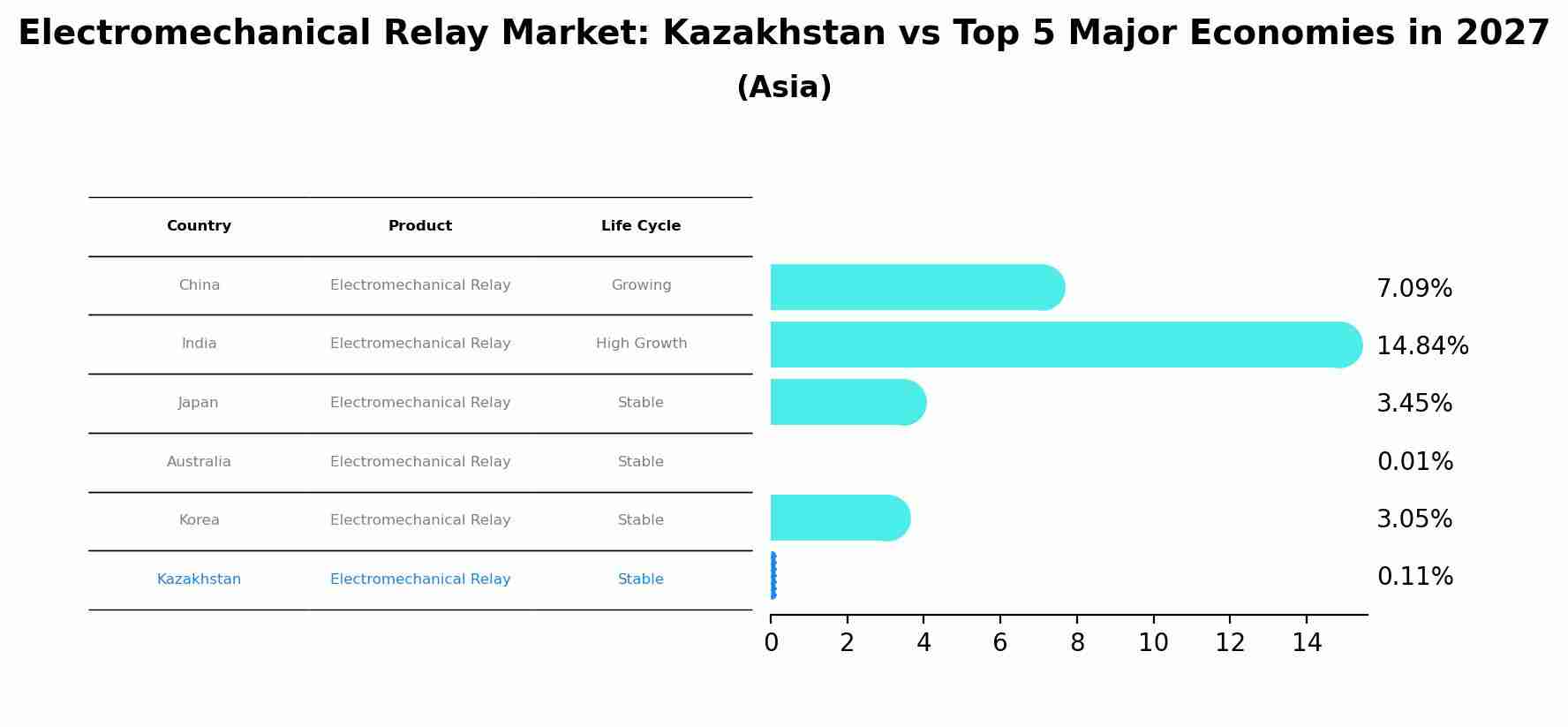 Electromechanical Relay Market: Kazakhstan vs Top 5 Major Economies in 2027
(Asia)

| Country | Product | Life Cycle |
|---|---|---|
| China | Electromechanical Relay | Growing |
| India | Electromechanical Relay | High Growth |
| Japan | Electromechanical Relay | Stable |
| Australia | Electromechanical Relay | Stable |
| Korea | Electromechanical Relay | Stable |
| Kazakhstan | Electromechanical Relay | Stable |

7.09%
14.84%
3.45%
0.01%
3.05%
0.11%

0 2 4 6 8 10 12 14